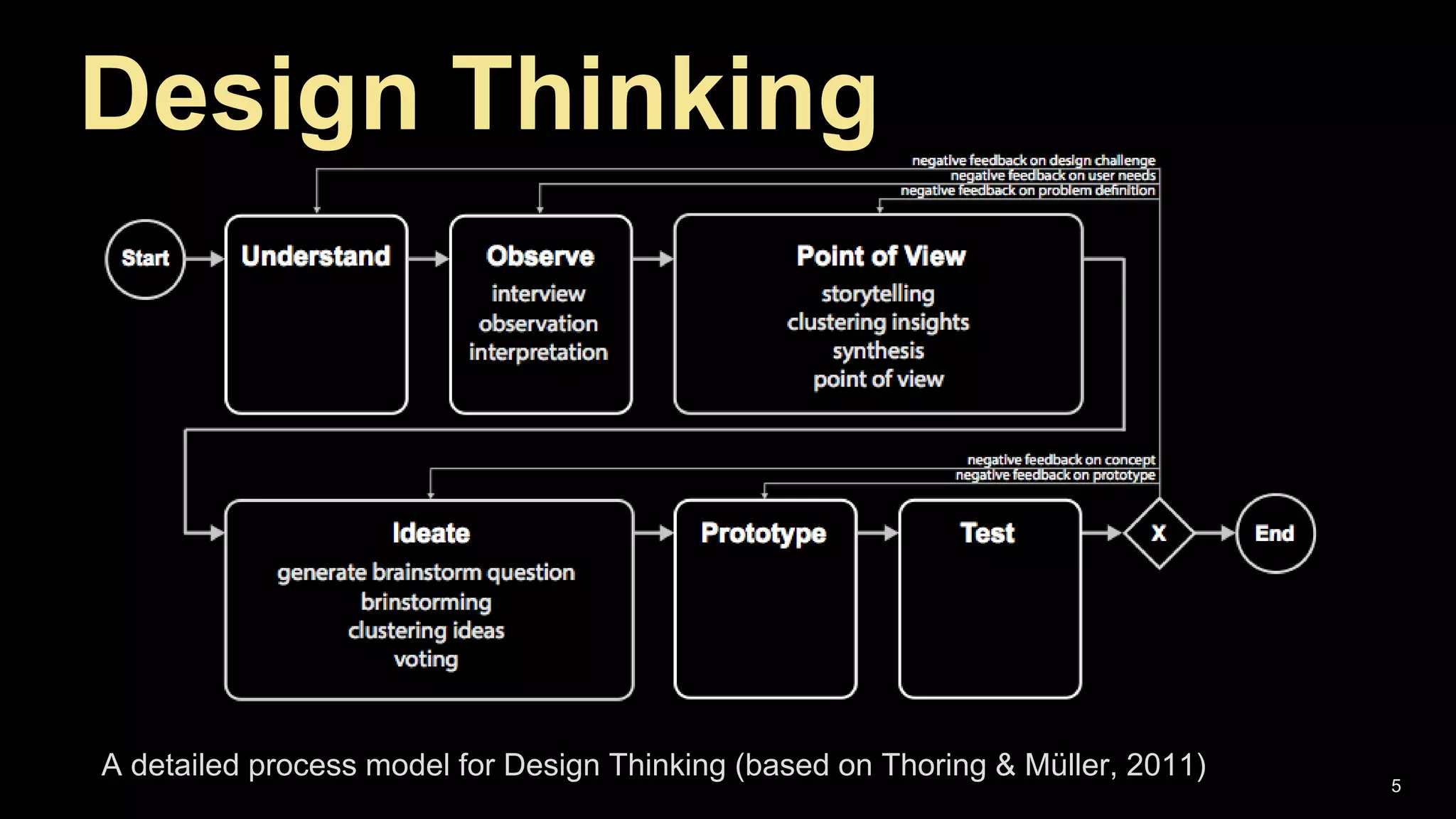 Design Thinking

negative feedback on design challenge
negative feedback on user needs
negative feedback on problem definition

Start

Understand

Observe
interview
observation
interpretation

Point of View
storytelling
clustering insights
synthesis
point of view

negative feedback on concept
negative feedback on prototype

Ideate
generate brainstorm question
brinstorming
clustering ideas
voting

Prototype

Test

X

End

A detailed process model for Design Thinking (based on Thoring & Müller, 2011)

5